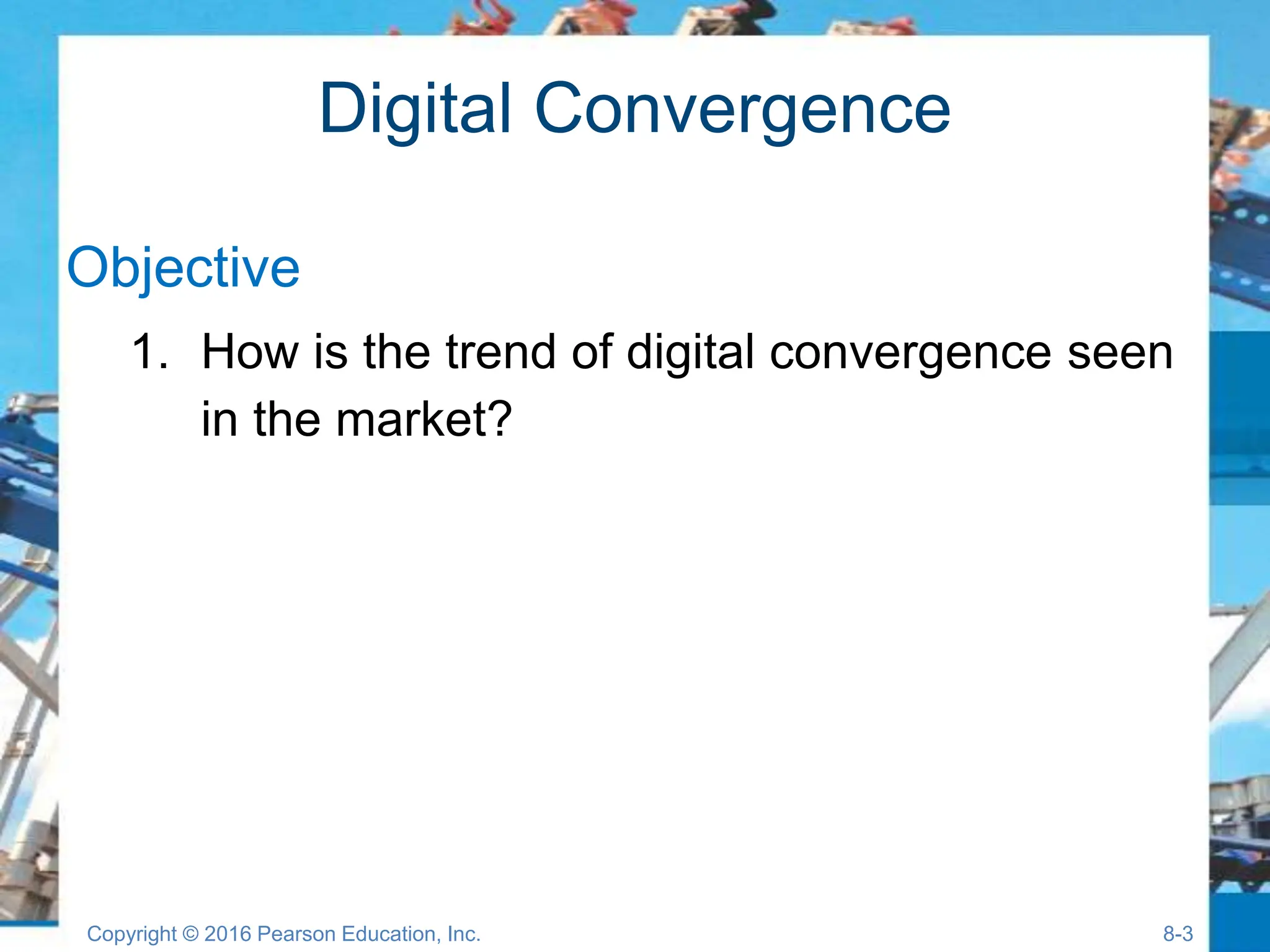 Digital Convergence

Objective

1. How is the trend of digital convergence seen in the market?

Copyright © 2016 Pearson Education, Inc.

8-3